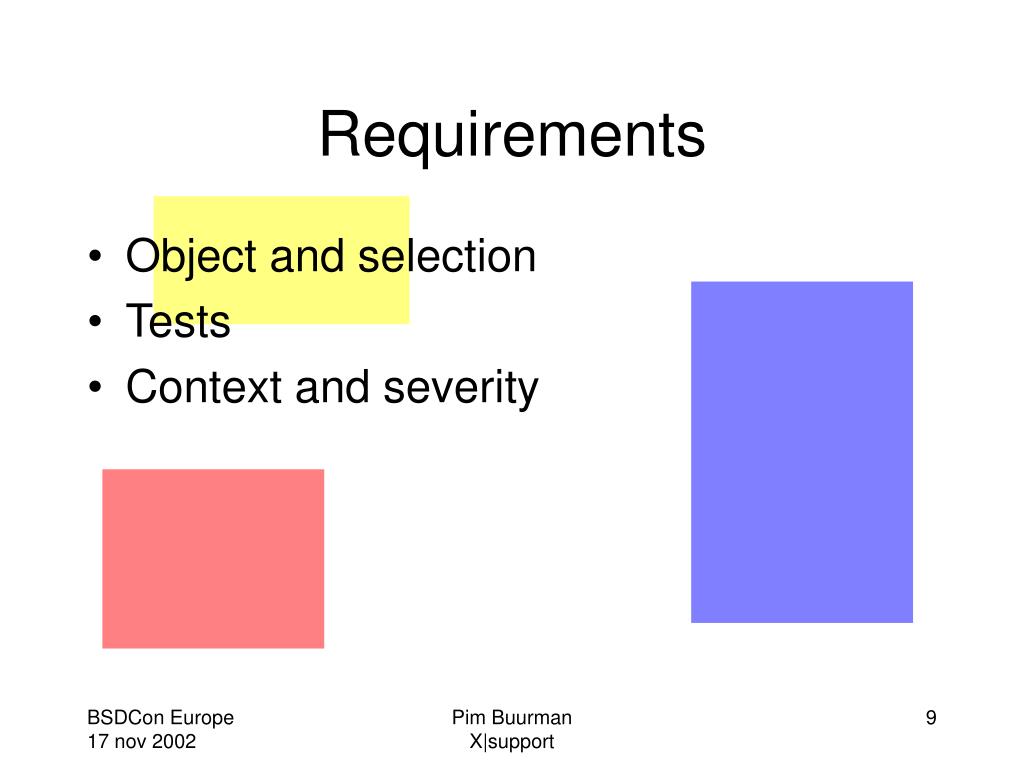 Requirements

• Object and selection
• Tests
• Context and severity

BSDCon Europe
17 nov 2002

Pim Buurman
X|support

9